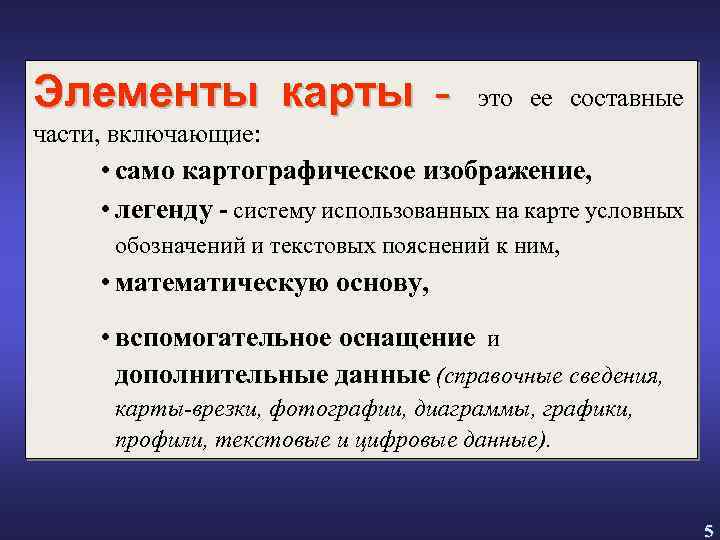 Элементы карты - это ее составные части, включающие:

• само картографическое изображение,

• легенду - систему использованных на карте условных обозначений и текстовых пояснений к ним,

• математическую основу,

• вспомогательное оснащение и дополнительные данные (справочные сведения, карты-врезки, фотографии, диаграммы, графики, профили, текстовые и цифровые данные).

5